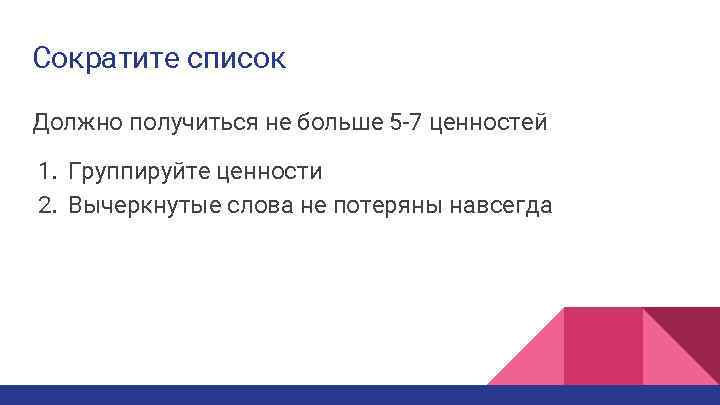 Сократите список

Должно получиться не больше 5-7 ценностей

1. Группируйте ценности
2. Вычеркнутые слова не потеряны навсегда